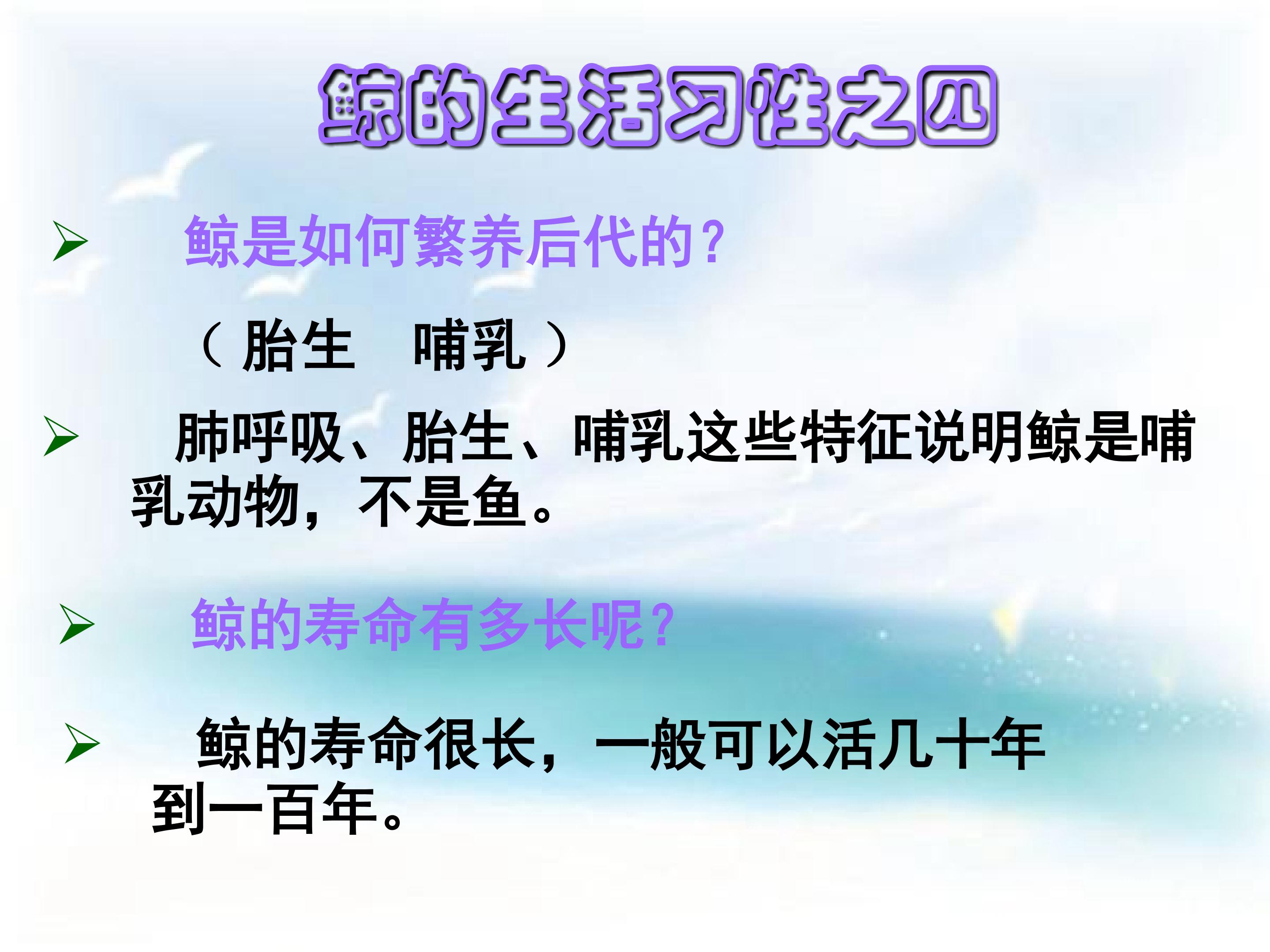 鲸的生活习性之四

➢ 鲸是如何繁养后代的？

（胎生 哺乳）

➢ 肺呼吸、胎生、哺乳这些特征说明鲸是哺乳动物，不是鱼。

➢ 鲸的寿命有多长呢？

➢ 鲸的寿命很长，一般可以活几十年到一百年。